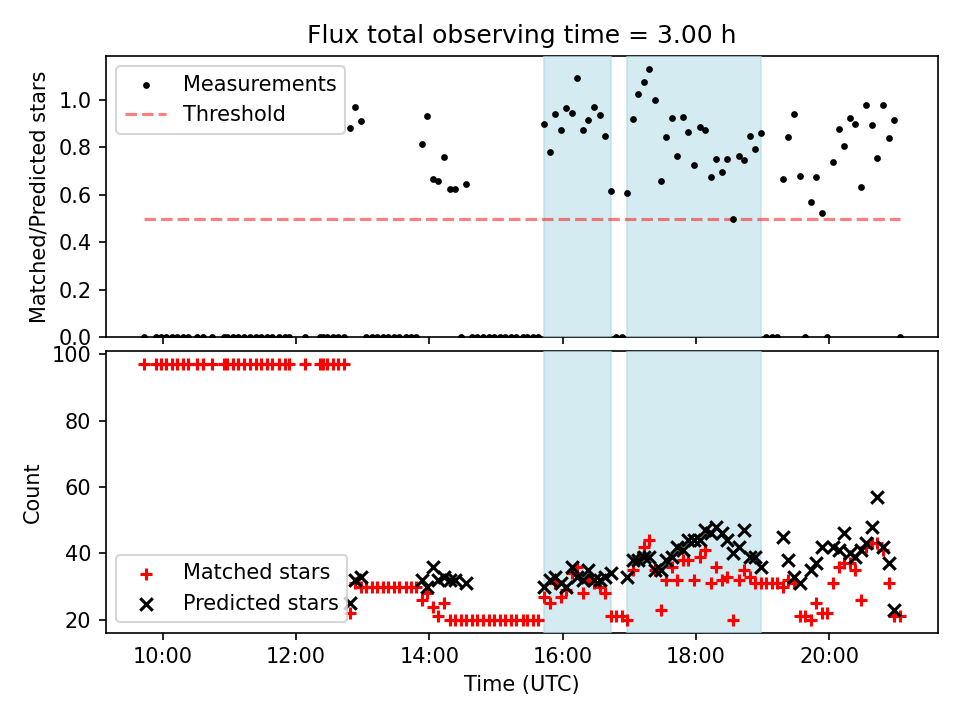 Flux total observing time = 3.00 h

Measurements
Threshold

Matched/Predicted stars

1.0
0.8
0.6
0.4
0.2
0.0

100
80
60
40
20

Count

Matched stars
Predicted stars

10:00
12:00
14:00
16:00
18:00
20:00

Time (UTC)